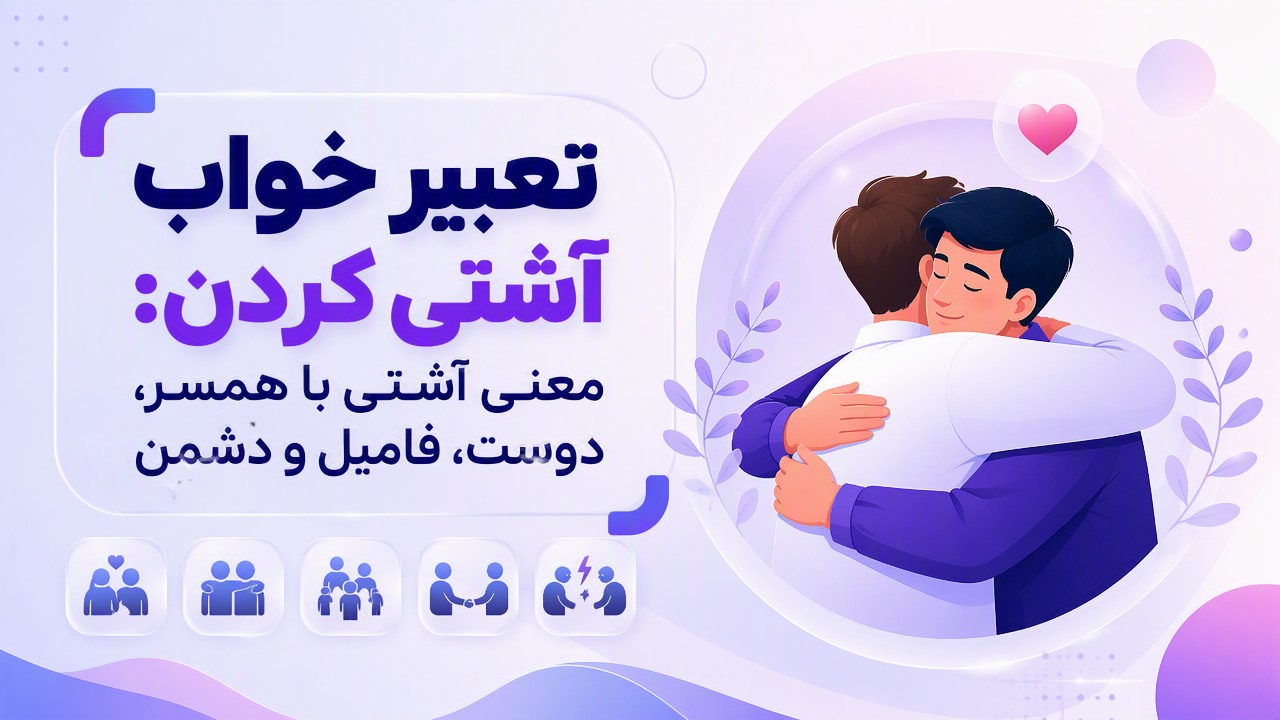 تعبیر خواب
آشتی کردن:
معنی آشتی با همسر، دوست، فامیل و دشمن